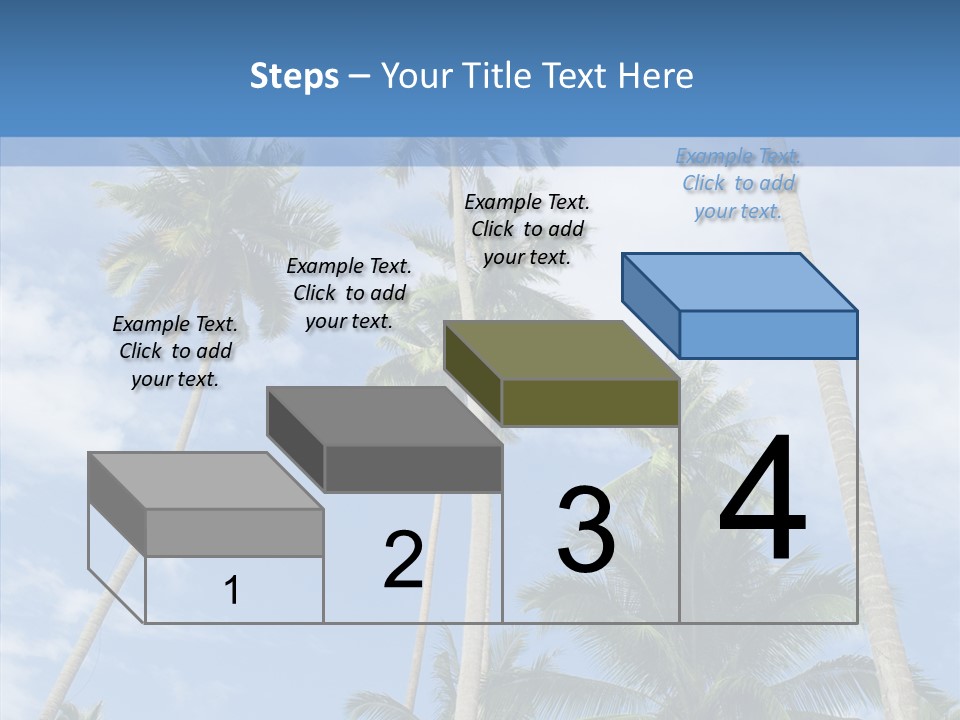 Steps – Your Title Text Here

Example Text. Click to add your text.

Example Text. Click to add your text.

Example Text. Click to add your text.

Example Text. Click to add your text.

1

2

3

4